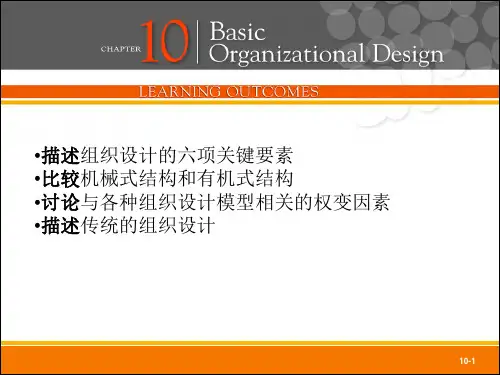 CHAPTER 10 Basic Organizational Design

LEARNING OUTCOMES

•描述组织设计的六项关键要素
•比较机械式结构和有机式结构
•讨论与各种组织设计模型相关的权变因素
•描述传统的组织设计

10-1